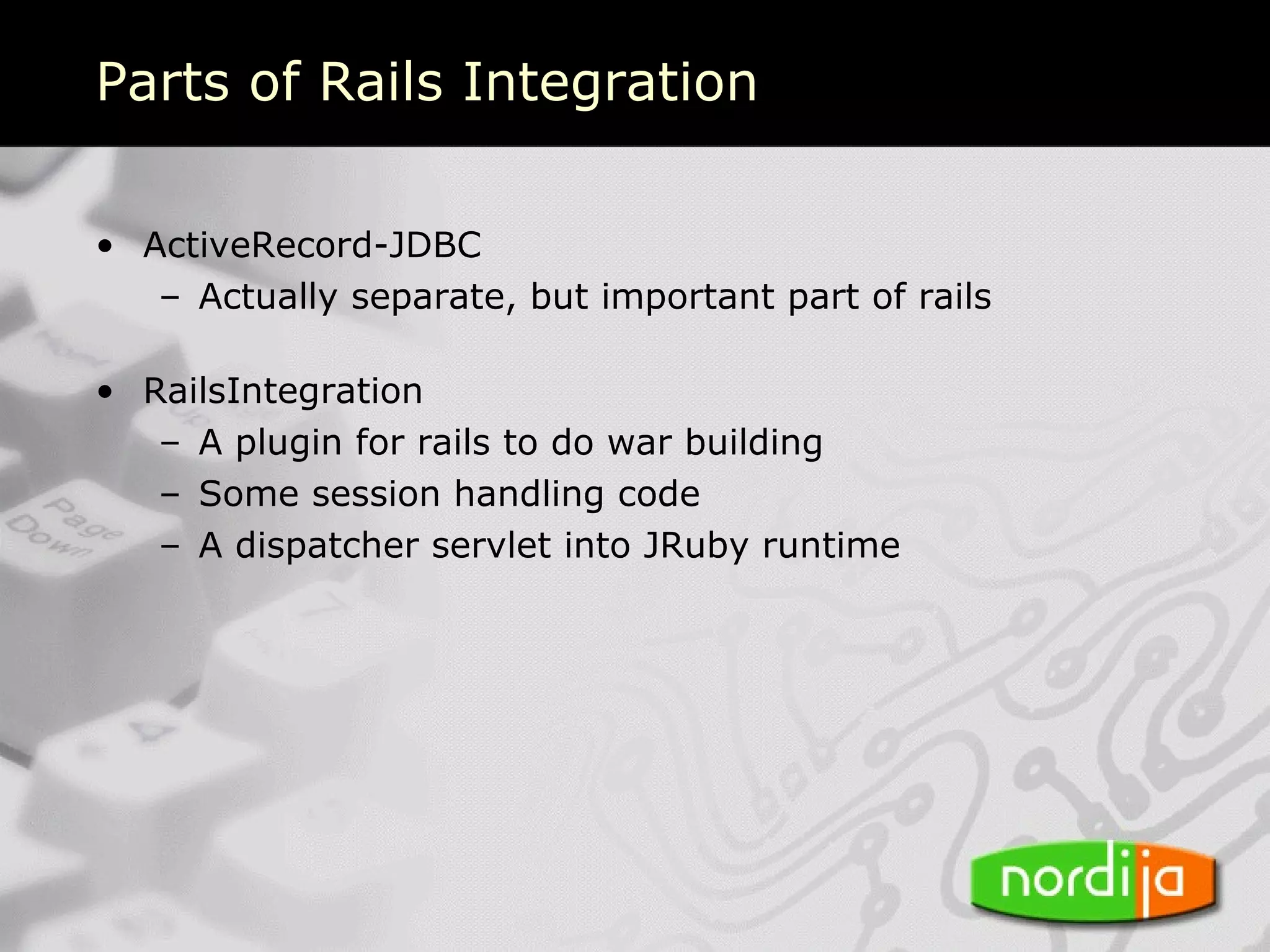 Parts of Rails Integration

• ActiveRecord-JDBC
– Actually separate, but important part of rails

• RailsIntegration
– A plugin for rails to do war building
– Some session handling code
– A dispatcher servlet into JRuby runtime

Page Down

nordija